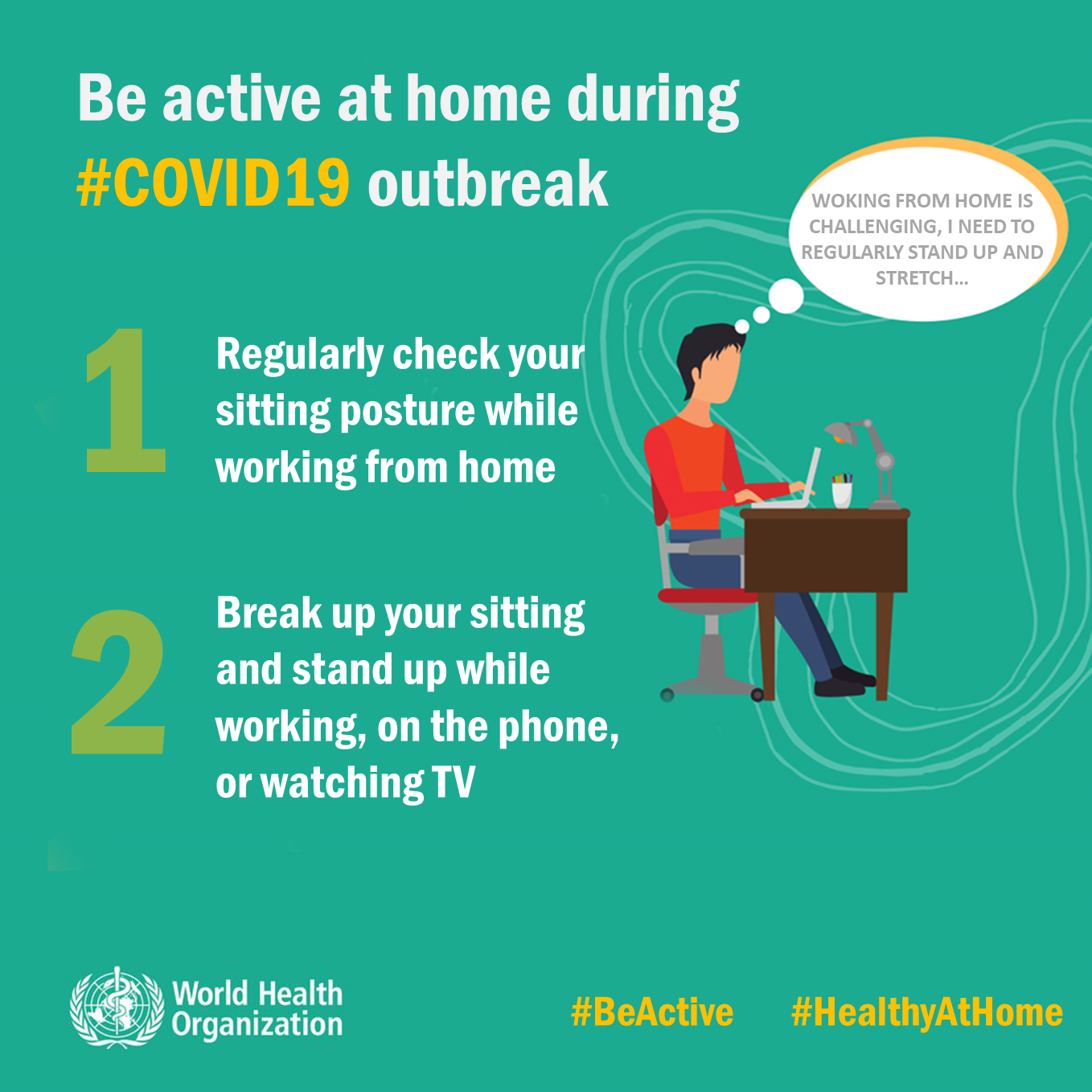 Be active at home during #COVID19 outbreak

WOKING FROM HOME IS CHALLENGING, I NEED TO REGULARLY STAND UP AND STRETCH...

1

Regularly check your sitting posture while working from home

2

Break up your sitting and stand up while working, on the phone, or watching TV

World Health Organization

#BeActive #HealthyAtHome